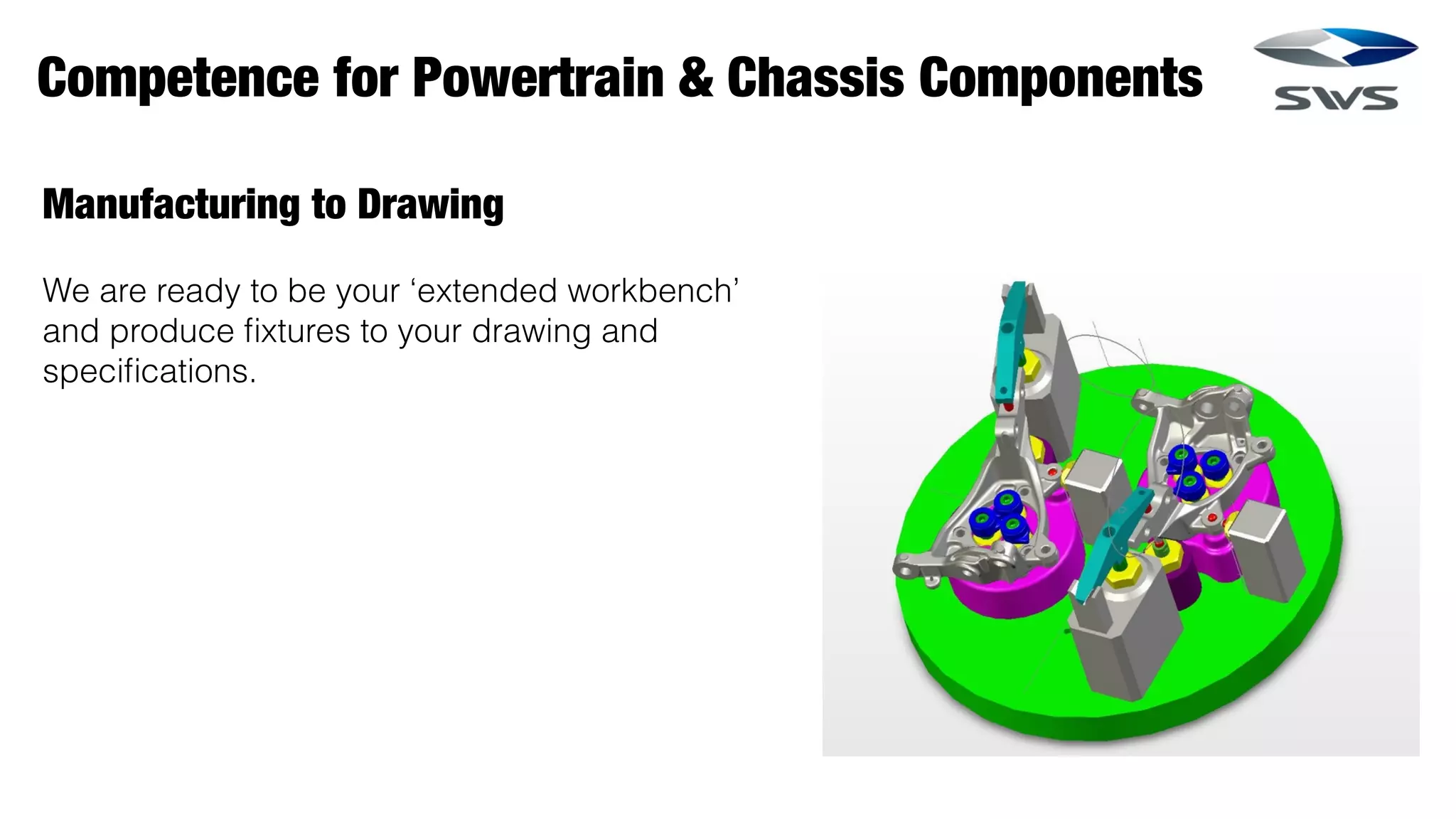 Competence for Powertrain & Chassis Components

SWS

Manufacturing to Drawing

We are ready to be your ‘extended workbench’ and produce fixtures to your drawing and specifications.